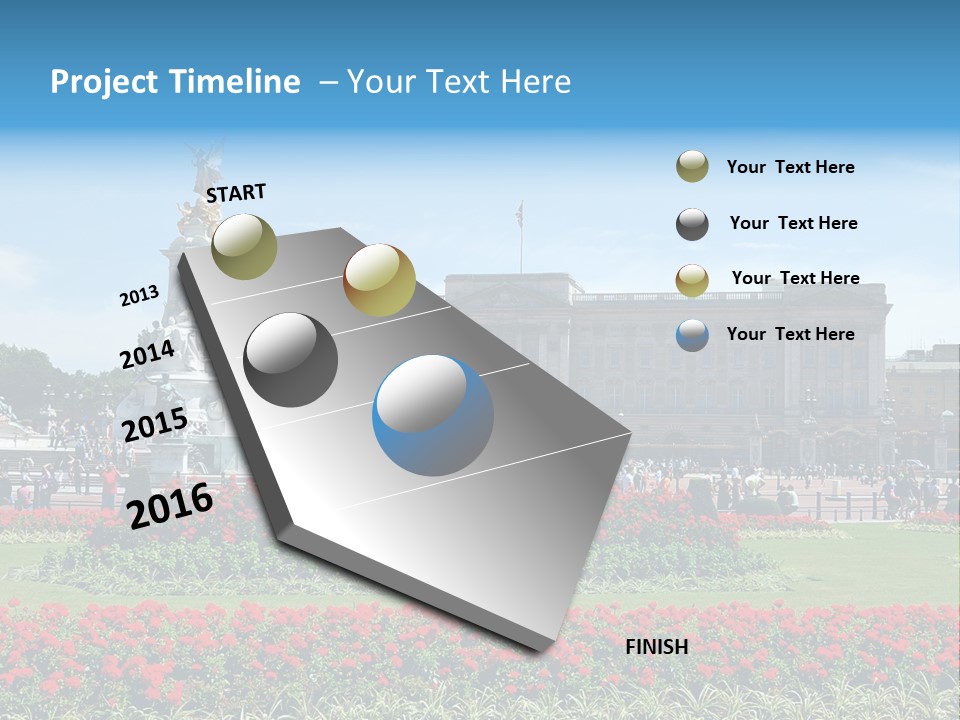 Project Timeline – Your Text Here

START

2013

2014

2015

2016

FINISH

Your Text Here

Your Text Here

Your Text Here

Your Text Here